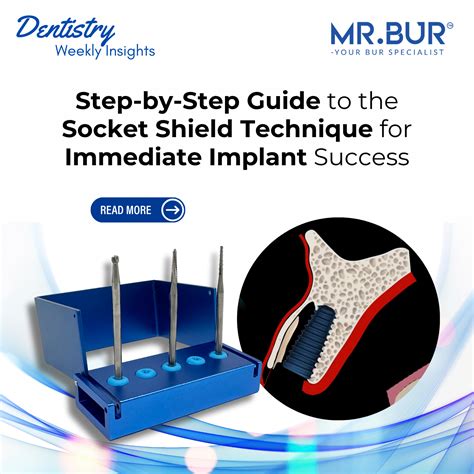 Dentistry
Weekly Insights

MR.BUR®
-YOUR BUR SPECIALIST

Step-by-Step Guide to the Socket Shield Technique for Immediate Implant Success

READ MORE